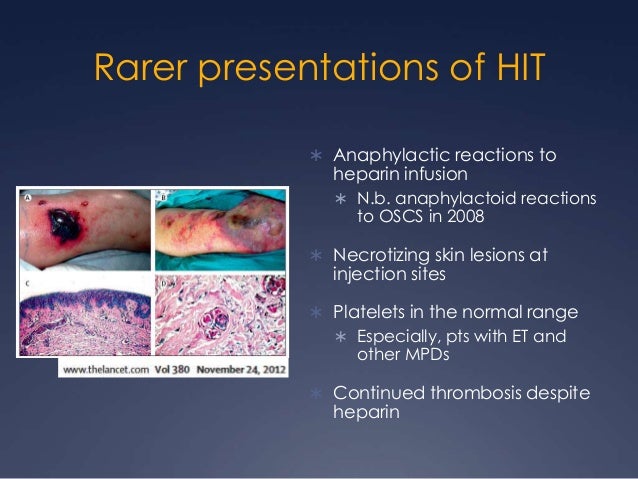 Rarer presentations of HIT

A

B

C

D

www.thelancet.com Vol 380 November 24, 2012

∗ Anaphylactic reactions to heparin infusion
  ∗ N.b. anaphylactoid reactions to OSCS in 2008

∗ Necrotizing skin lesions at injection sites

∗ Platelets in the normal range
  ∗ Especially, pts with ET and other MPDs

∗ Continued thrombosis despite heparin